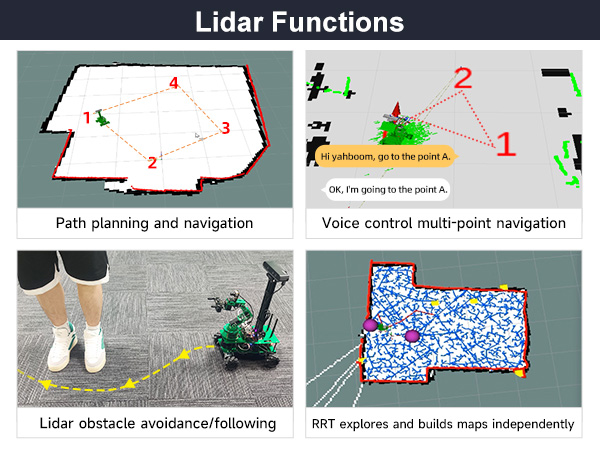 Lidar Functions

4
1
3
2

Path planning and navigation

2
1
Hi yahboom, go to the point A.
OK, I'm going to the point A.

Voice control multi-point navigation

Lidar obstacle avoidance/following

RRT explores and builds maps independently